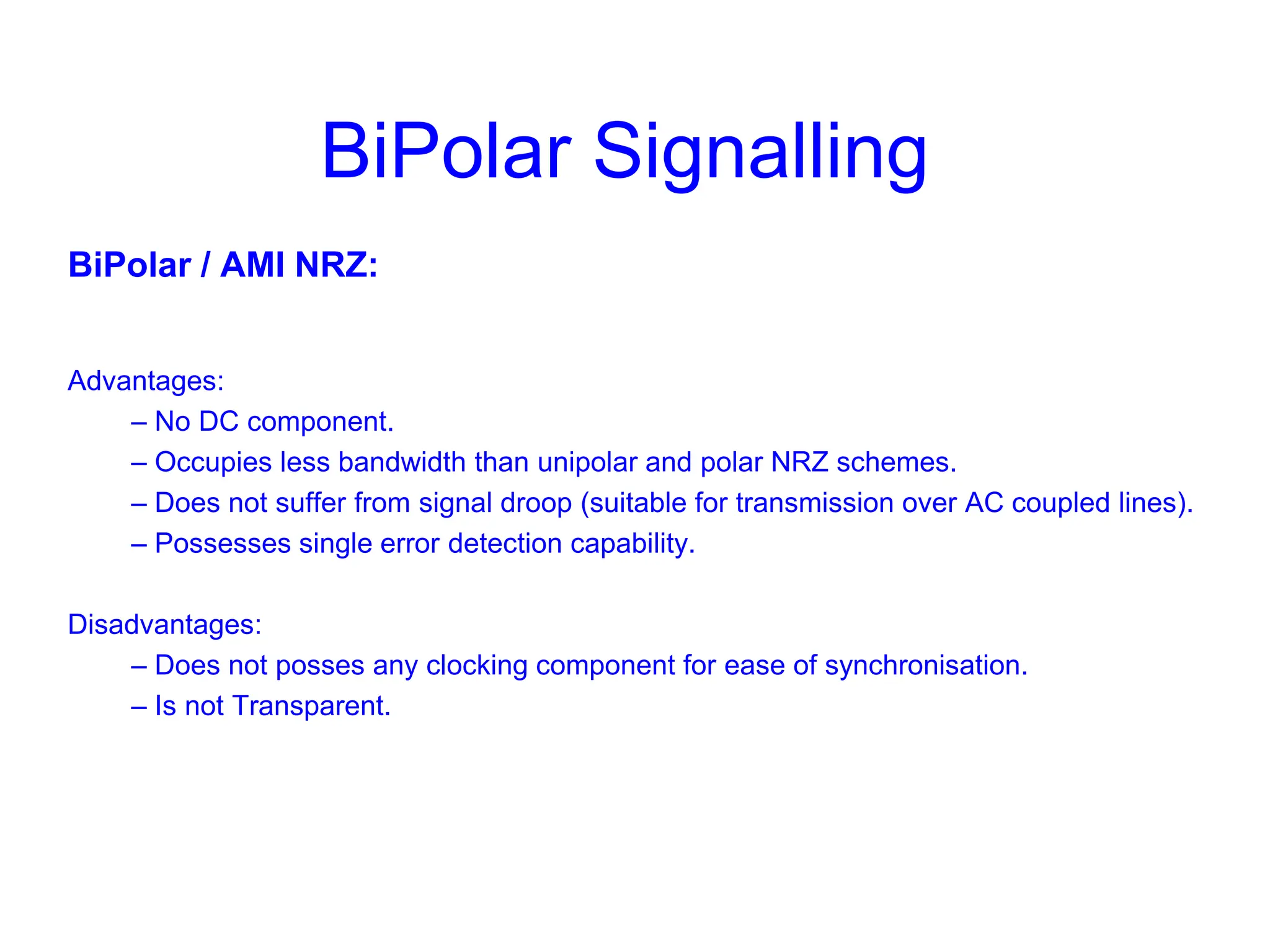 BiPolar Signalling

BiPolar / AMI NRZ:

Advantages:
– No DC component.
– Occupies less bandwidth than unipolar and polar NRZ schemes.
– Does not suffer from signal droop (suitable for transmission over AC coupled lines).
– Possesses single error detection capability.

Disadvantages:
– Does not posses any clocking component for ease of synchronisation.
– Is not Transparent.